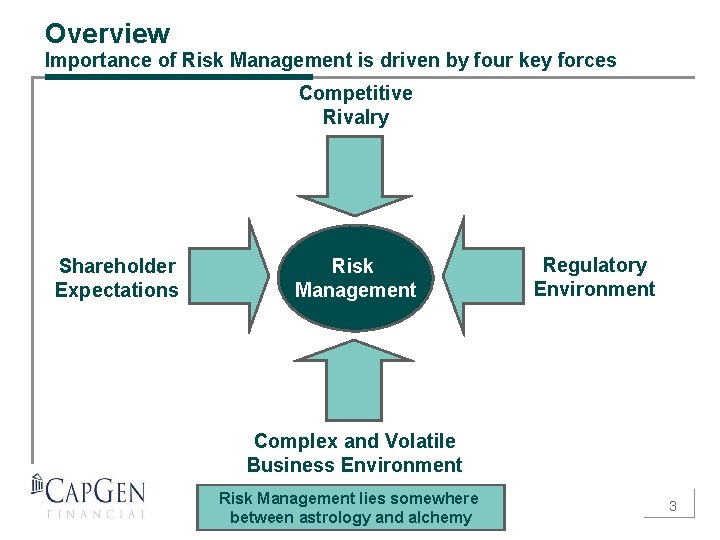 Overview
Importance of Risk Management is driven by four key forces

Competitive Rivalry

Shareholder Expectations

Risk Management

Regulatory Environment

Complex and Volatile Business Environment

CAPGEN FINANCIAL

Risk Management lies somewhere between astrology and alchemy

3